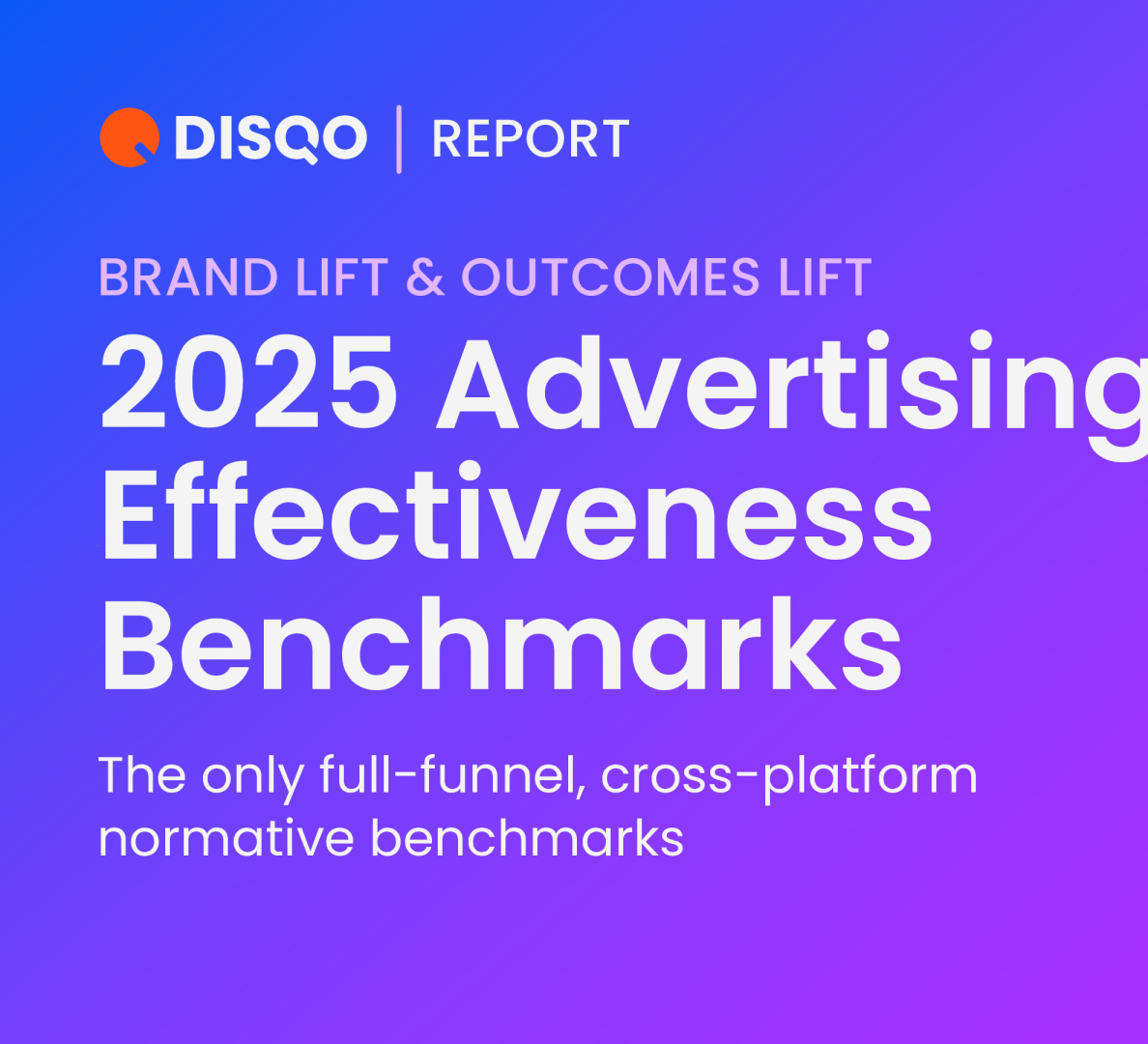 DISQO | REPORT

BRAND LIFT & OUTCOMES LIFT

2025 Advertising Effectiveness Benchmarks

The only full-funnel, cross-platform normative benchmarks